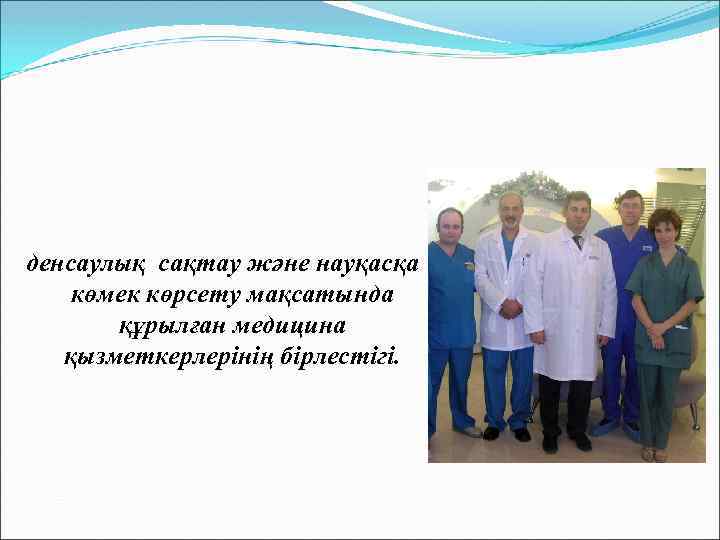 денсаулық сақтау және науқасқа көмек көрсету мақсатында құрылған медицина қызметкерлерінің бірлестігі.